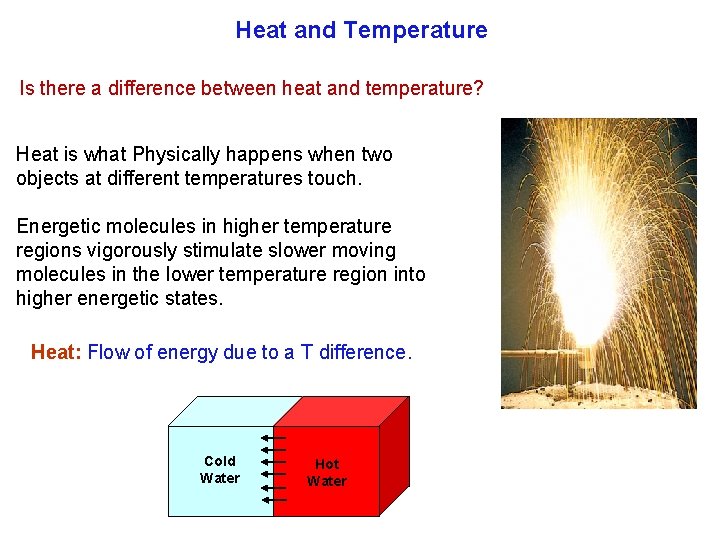 Heat and Temperature

Is there a difference between heat and temperature?

Heat is what Physically happens when two objects at different temperatures touch.

Energetic molecules in higher temperature regions vigorously stimulate slower moving molecules in the lower temperature region into higher energetic states.

Heat: Flow of energy due to a T difference.

Cold Water

Hot Water